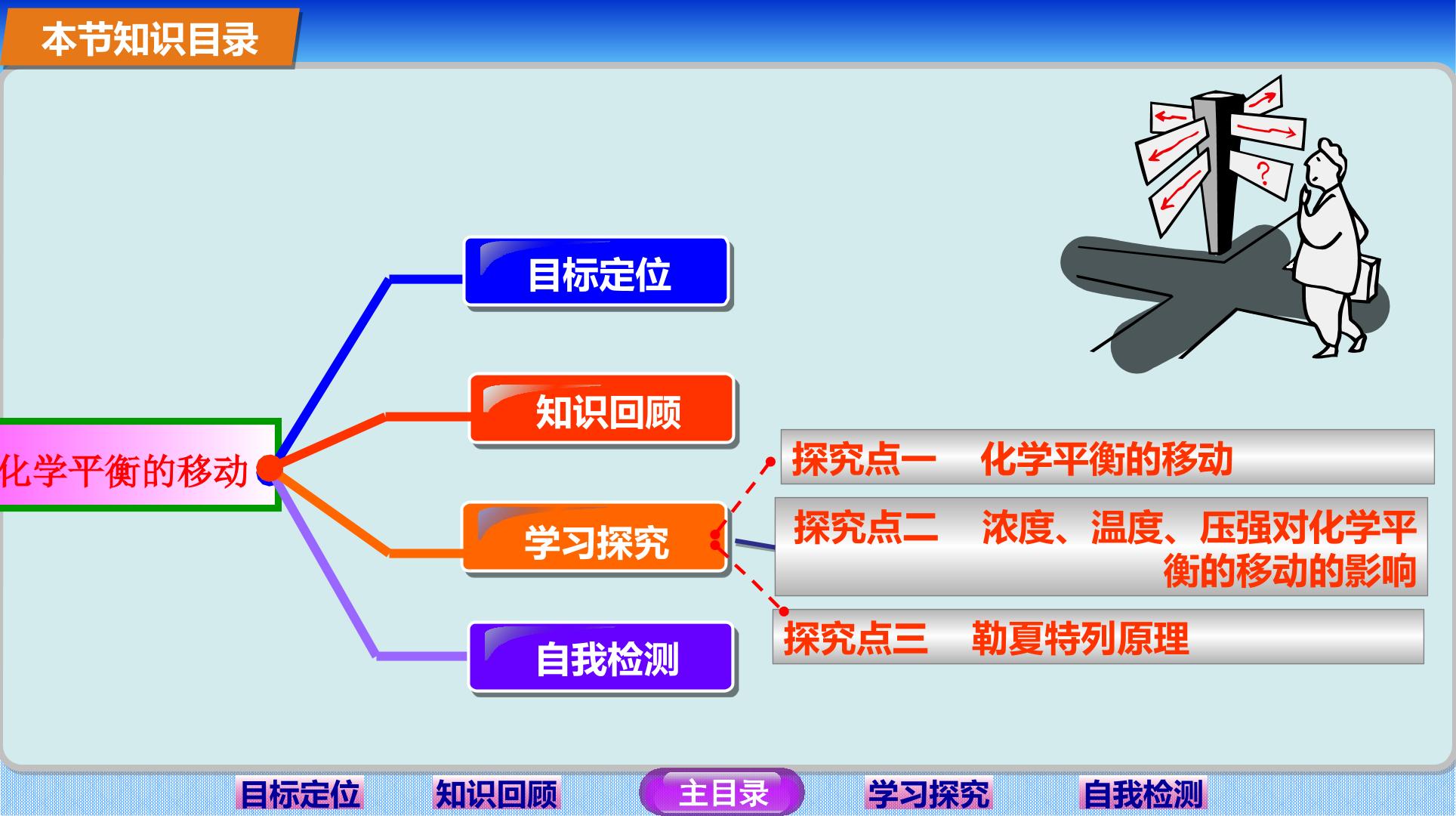 本节知识目录

化学平衡的移动

目标定位

知识回顾

学习探究

自我检测

探究点一　化学平衡的移动

探究点二　浓度、温度、压强对化学平衡的移动的影响

探究点三　勒夏特列原理

?

目标定位　知识回顾　主目录　学习探究　自我检测